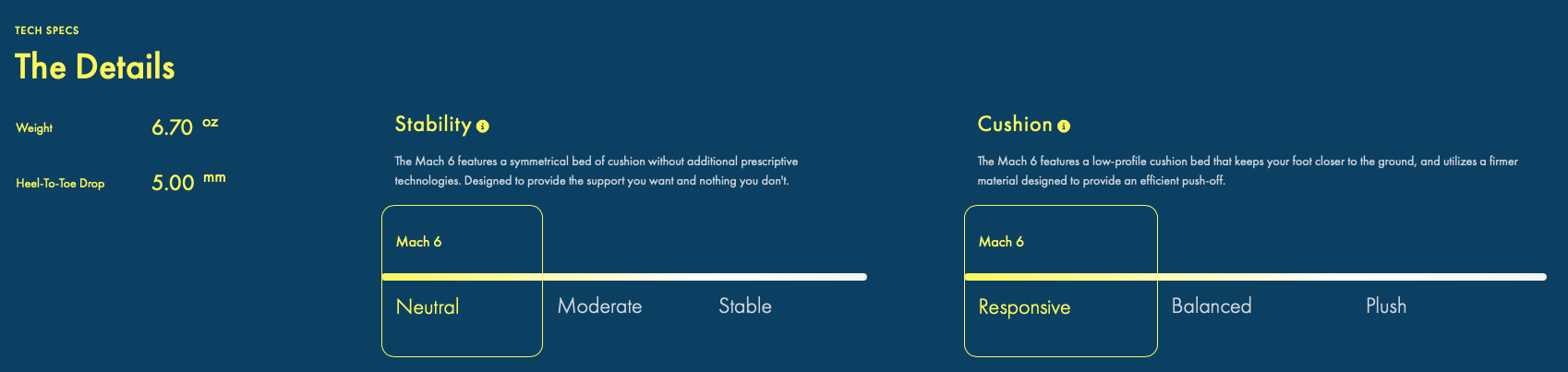 TECH SPECS

The Details

Weight 6.70 oz

Heel-To-Toe Drop 5.00 mm

Stability

The Mach 6 features a symmetrical bed of cushion without additional prescriptive technologies. Designed to provide the support you want and nothing you don't.

Mach 6

Neutral Moderate Stable

Cushion

The Mach 6 features a low-profile cushion bed that keeps your foot closer to the ground, and utilizes a firmer material designed to provide an efficient push-off.

Mach 6

Responsive Balanced Plush